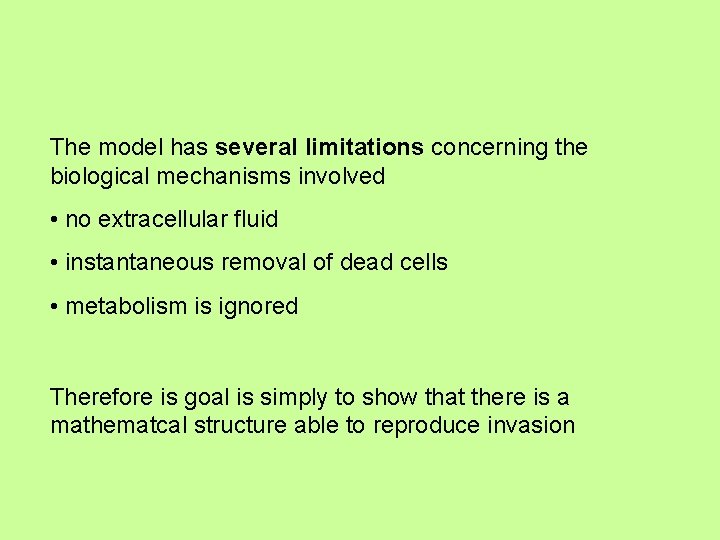 The model has several limitations concerning the biological mechanisms involved

• no extracellular fluid

• instantaneous removal of dead cells

• metabolism is ignored

Therefore is goal is simply to show that there is a mathematcal structure able to reproduce invasion